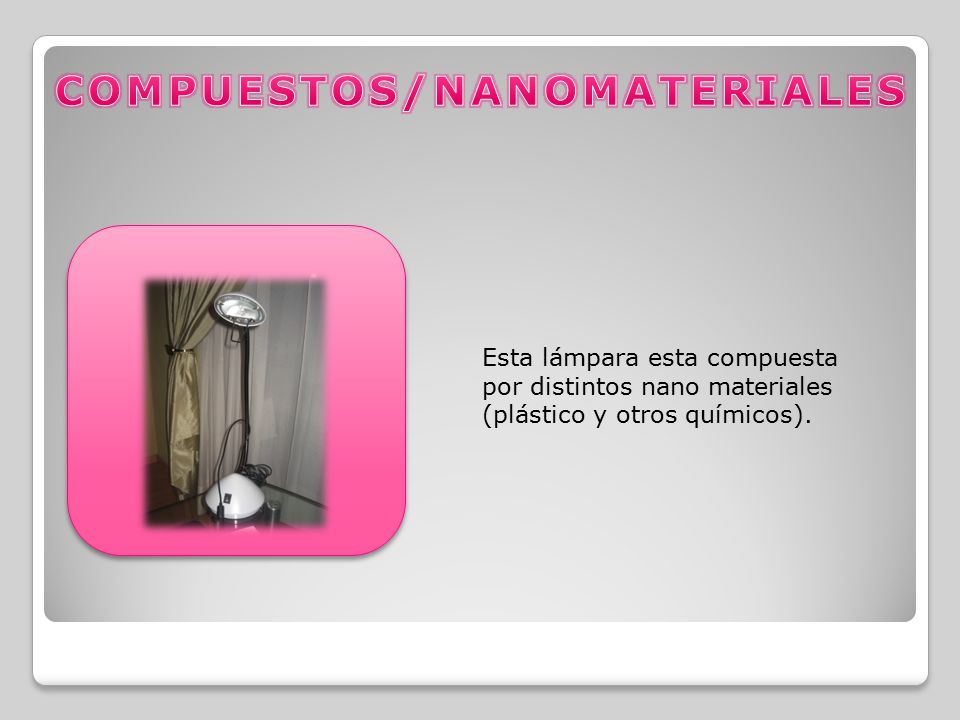 COMPUESTOS/NANOMATERIALES

Esta lámpara esta compuesta por distintos nano materiales (plástico y otros químicos).